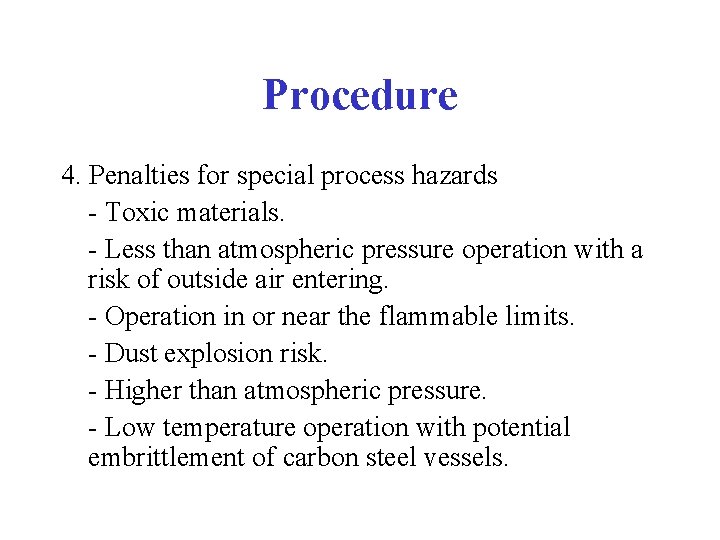 Procedure

4. Penalties for special process hazards

- Toxic materials.

- Less than atmospheric pressure operation with a risk of outside air entering.

- Operation in or near the flammable limits.

- Dust explosion risk.

- Higher than atmospheric pressure.

- Low temperature operation with potential embrittlement of carbon steel vessels.